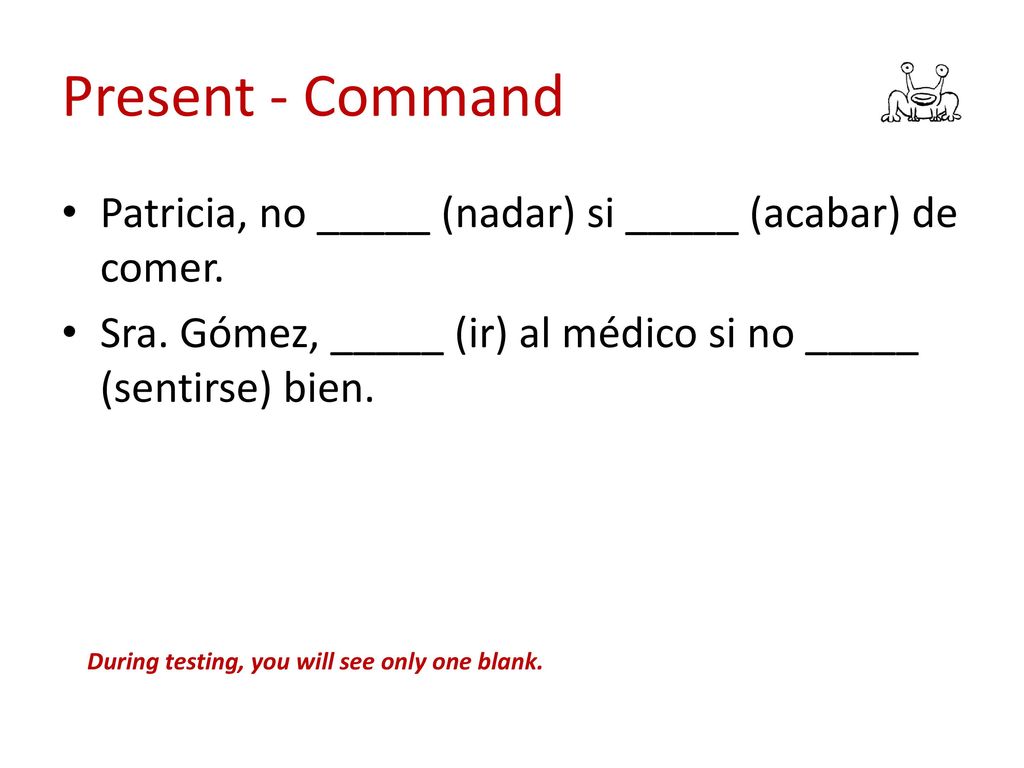 Present - Command

• Patricia, no _____ (nadar) si _____ (acabar) de comer.
• Sra. Gómez, _____ (ir) al médico si no _____ (sentirse) bien.

During testing, you will see only one blank.